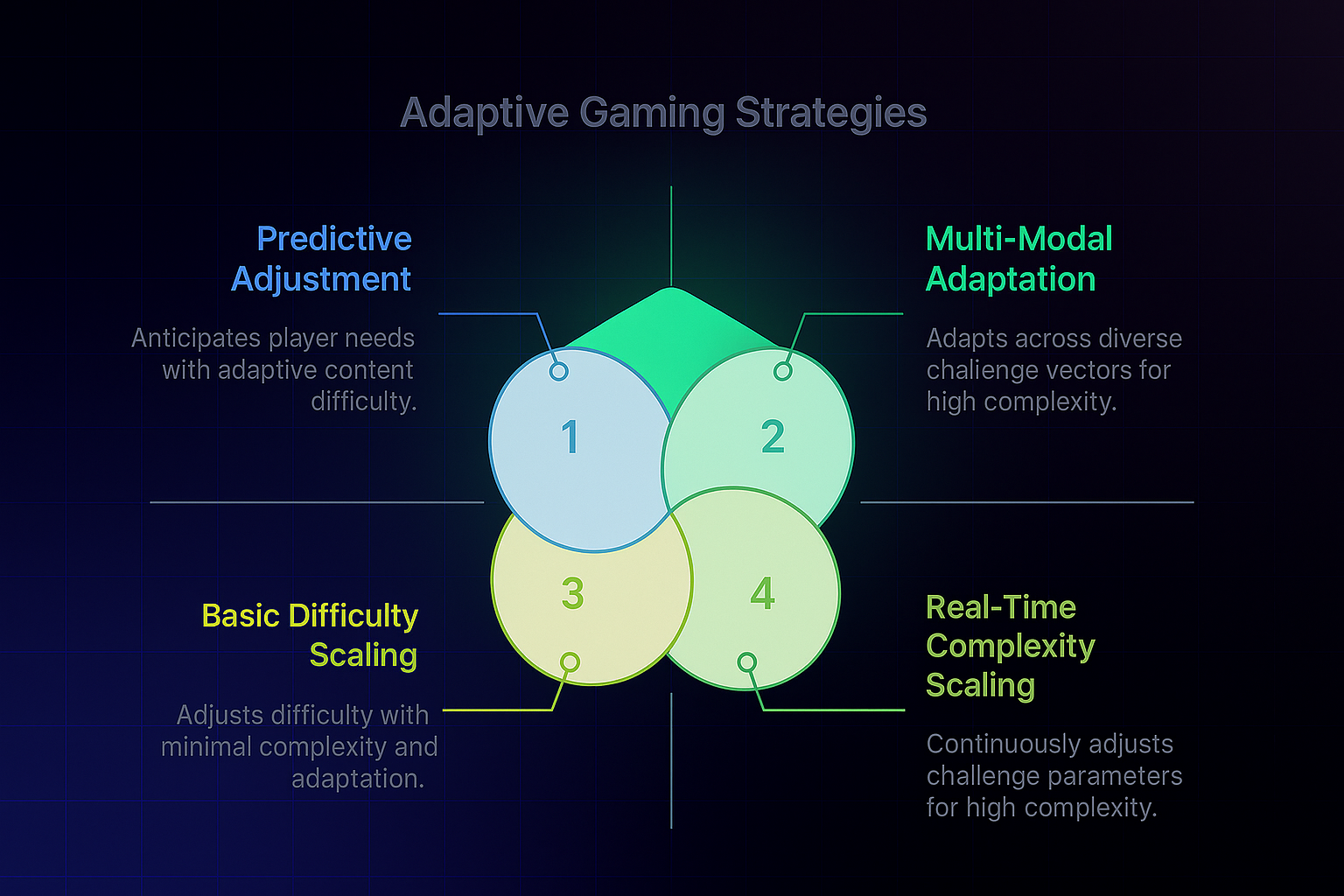 Adaptive Gaming Strategies

Predictive Adjustment

Anticipates player needs with adaptive content difficulty.

Multi-Modal Adaptation

Adapts across diverse chalienge vectors for high complexity.

1

2

3

4

Basic Difficulty Scaling

Adjusts difficulty with minimal complexity and adaptation.

Real-Time Complexity Scaling

Continuously adjusts challenge parameters for high complexity.